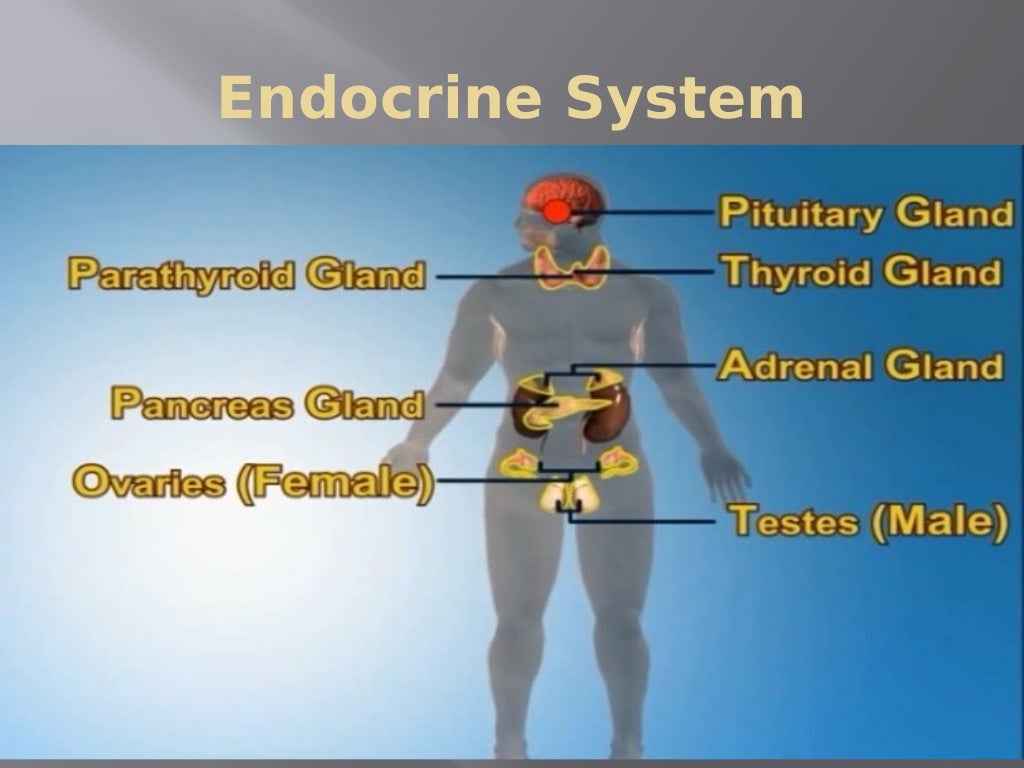 Endocrine System

Pituitary Gland

Parathyroid Gland

Thyroid Gland

Adrenal Gland

Pancreas Gland

Ovaries (Female)

Testes (Male)